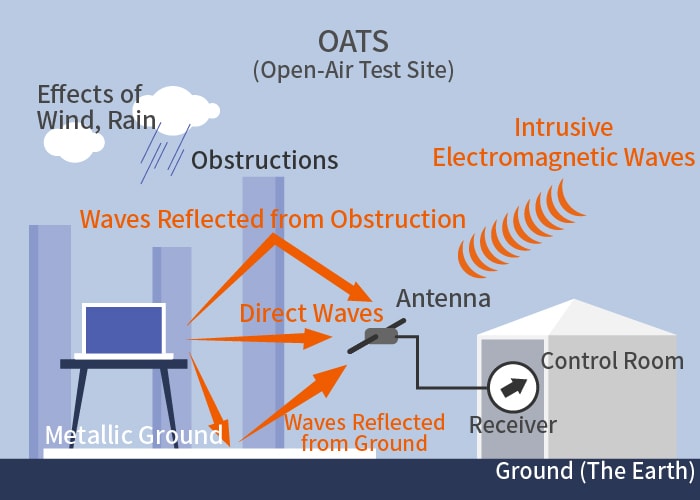 OATS
(Open-Air Test Site)

Effects of Wind, Rain

Obstructions

Intrusive Electromagnetic Waves

Waves Reflected from Obstruction

Direct Waves

Antenna

Control Room

Receiver

Metallic Ground

Waves Reflected from Ground

Ground (The Earth)